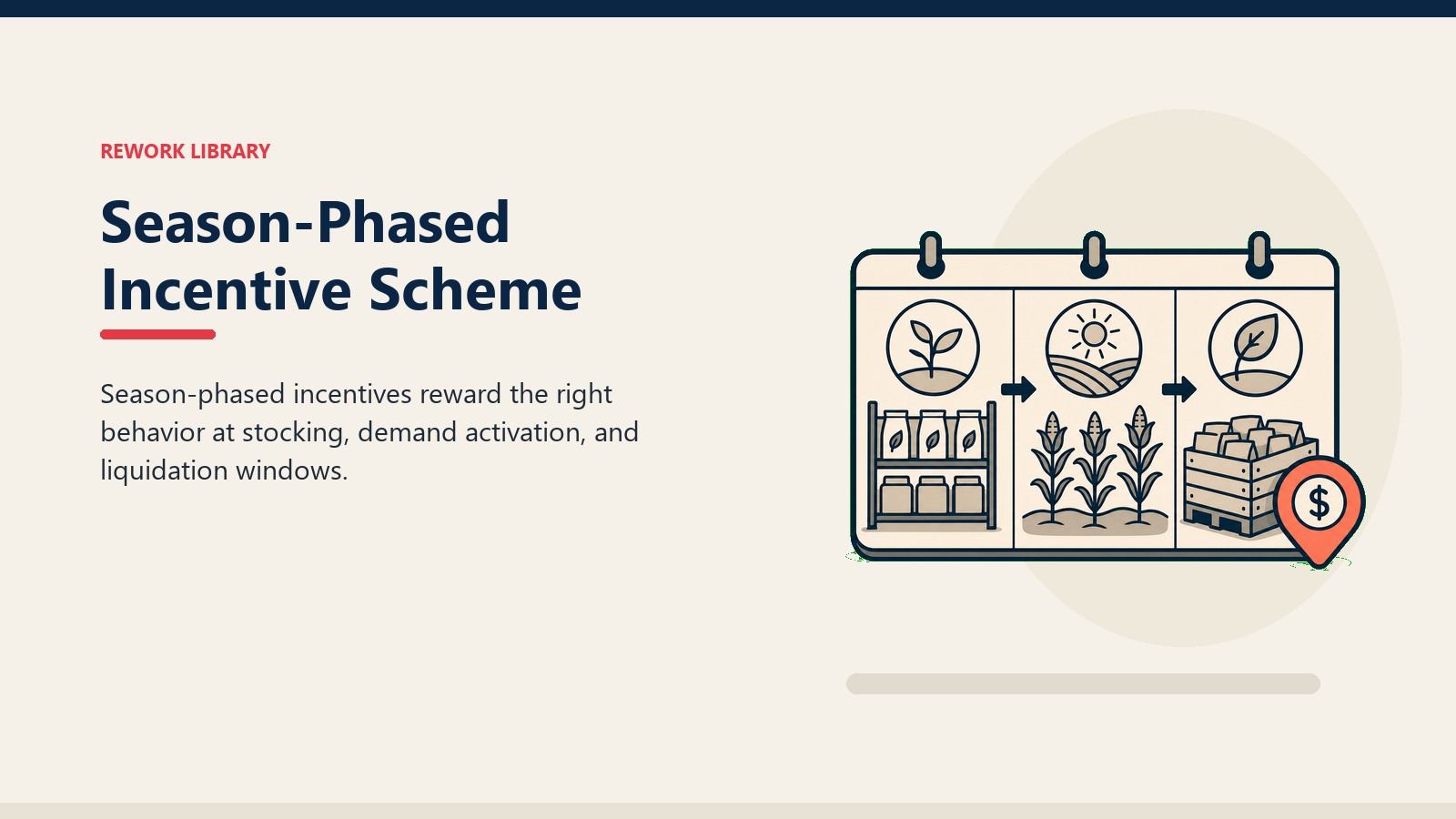 REWORK LIBRARY

Season-Phased Incentive Scheme

Season-phased incentives reward the right behavior at stocking, demand activation, and liquidation windows.

$